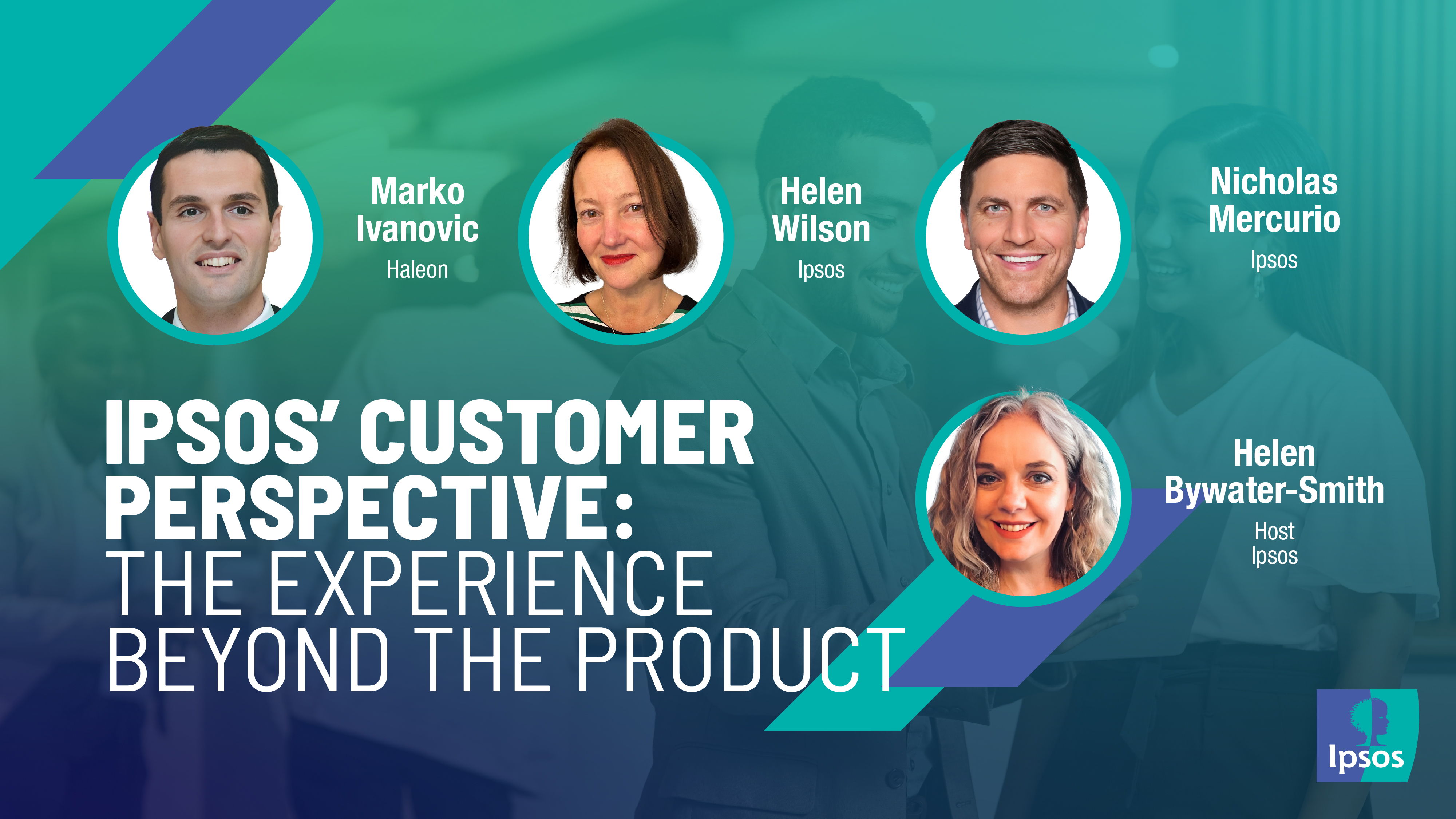 Marko Ivanovic
Haleon

Helen Wilson
Ipsos

Nicholas Mercurio
Ipsos

IPSOS' CUSTOMER PERSPECTIVE: THE EXPERIENCE BEYOND THE PRODUCT

Helen Bywater-Smith
Host
Ipsos

Ipsos